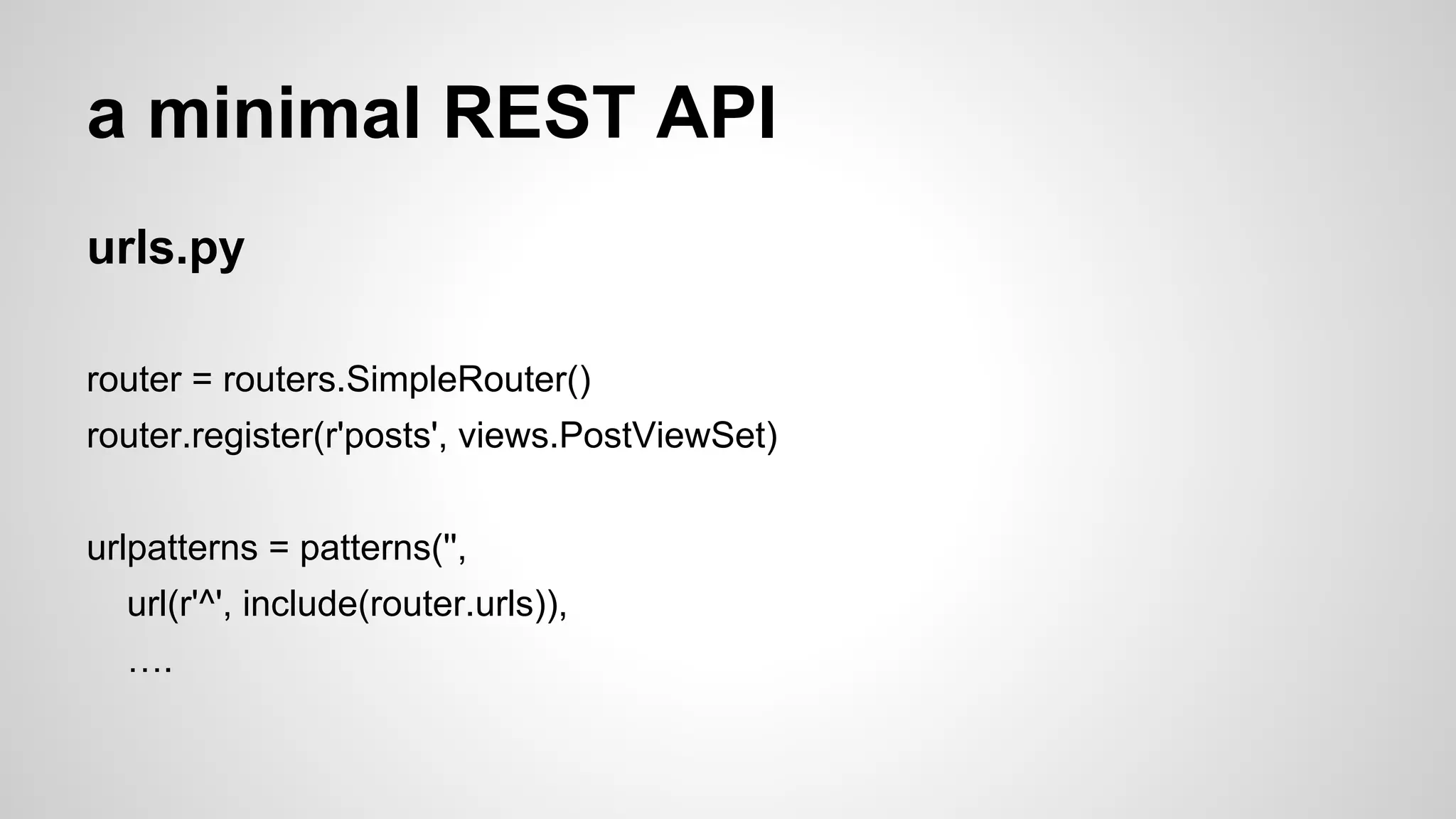 a minimal REST API

urls.py

router = routers.SimpleRouter()
router.register(r'posts', views.PostViewSet)

urlpatterns = patterns('',
    url(r'^', include(router.urls)),
    ….